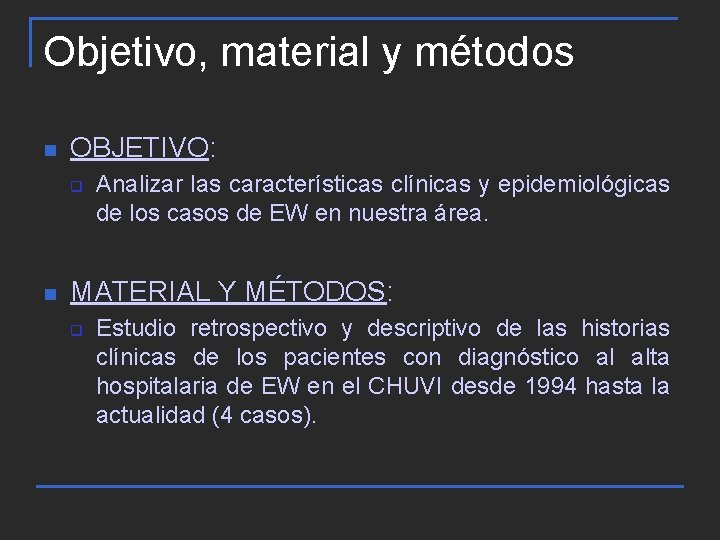 Objetivo, material y métodos

OBJETIVO:

Analizar las características clínicas y epidemiológicas de los casos de EW en nuestra área.

MATERIAL Y MÉTODOS:

Estudio retrospectivo y descriptivo de las historias clínicas de los pacientes con diagnóstico al alta hospitalaria de EW en el CHUVI desde 1994 hasta la actualidad (4 casos).